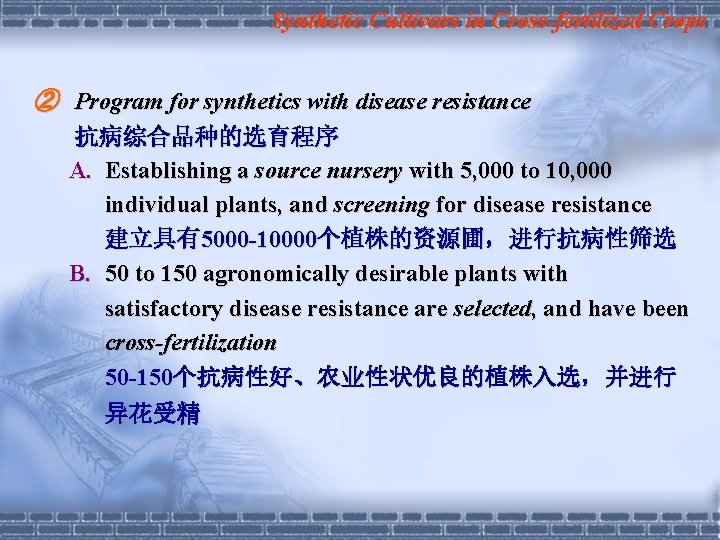 Synthetic Cultivars in Cross-fertilized Crops

② Program for synthetics with disease resistance
抗病综合品种的选育程序

A. Establishing a source nursery with 5,000 to 10,000 individual plants, and screening for disease resistance
建立具有5000-10000个植株的资源圃，进行抗病性筛选

B. 50 to 150 agronomically desirable plants with satisfactory disease resistance are selected, and have been cross-fertilization
50-150个抗病性好、农业性状优良的植株入选，并进行异花受精